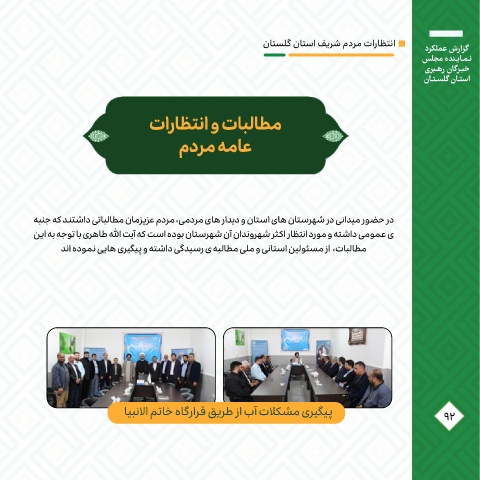 گزارش عملکرد نماینده مجلس خبرگان رهبری استان گلستان

انتظارات مردم شریف استان گلستان

مطالبات و انتظارات عامه مردم

در حضور میدانی در شهرستان های استان و دیدار های مردمی، مردم عزیزمان مطالباتی داشتند که جنبه ی عمومی داشته و مورد انتظار اکثر شهروندان آن شهرستان بوده است که آیت الله طاهری با توجه به این مطالبات، از مسئولین استانی و ملی مطالبه ی رسیدگی داشته و پیگیری هایی نموده اند

پیگیری مشکلات آب از طریق قرارگاه خاتم الانبیا

۹۲